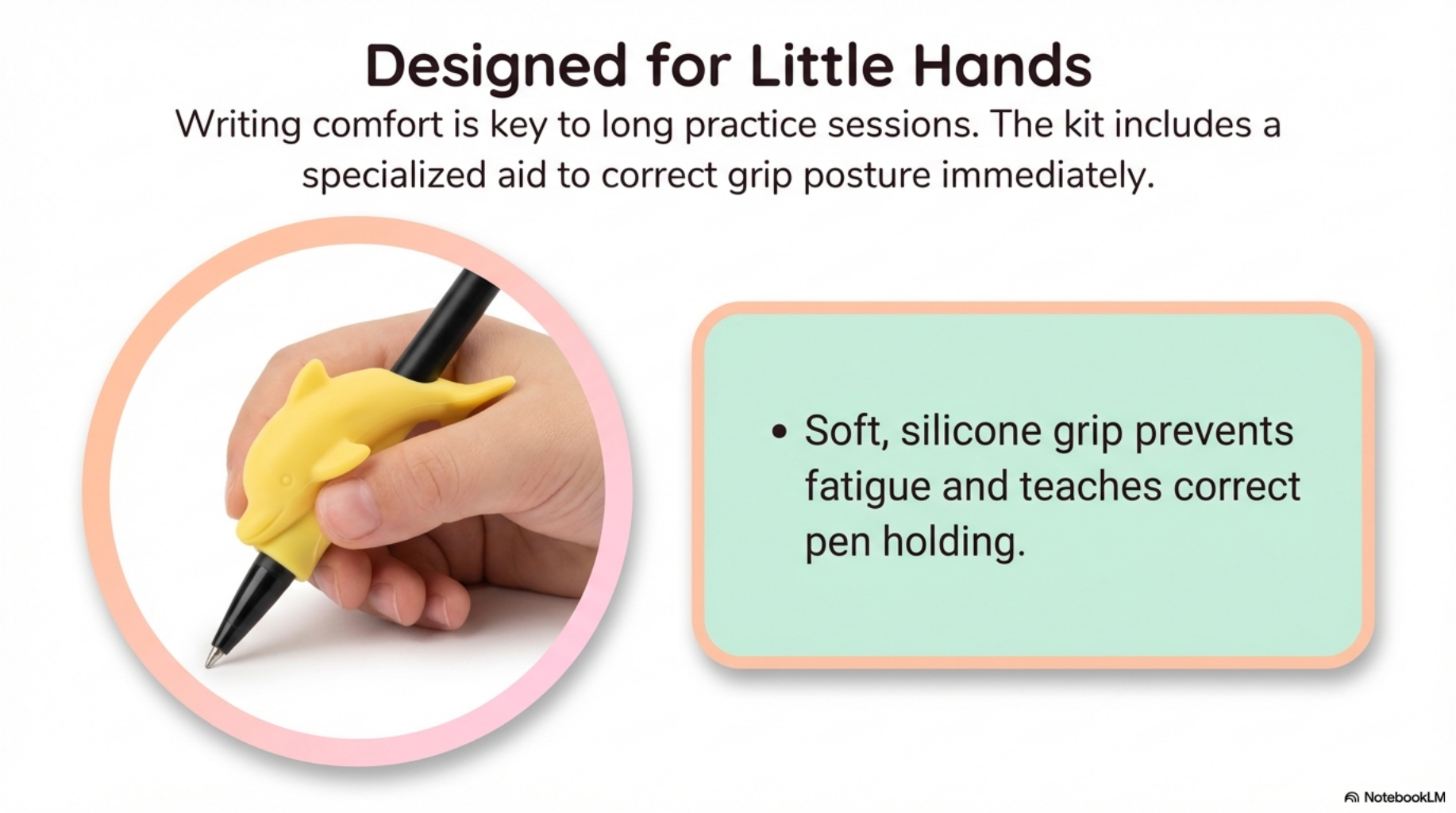 Designed for Little Hands

Writing comfort is key to long practice sessions. The kit includes a specialized aid to correct grip posture immediately.

• Soft, silicone grip prevents fatigue and teaches correct pen holding.

NotebookLM